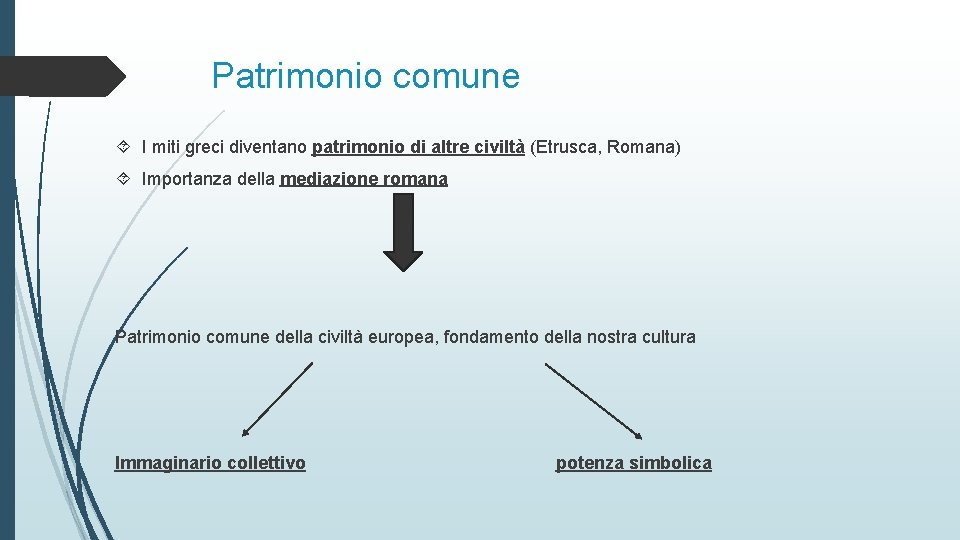 Patrimonio comune

I miti greci diventano patrimonio di altre civiltà (Etrusca, Romana)

Importanza della mediazione romana

Patrimonio comune della civiltà europea, fondamento della nostra cultura

Immaginario collettivo

potenza simbolica